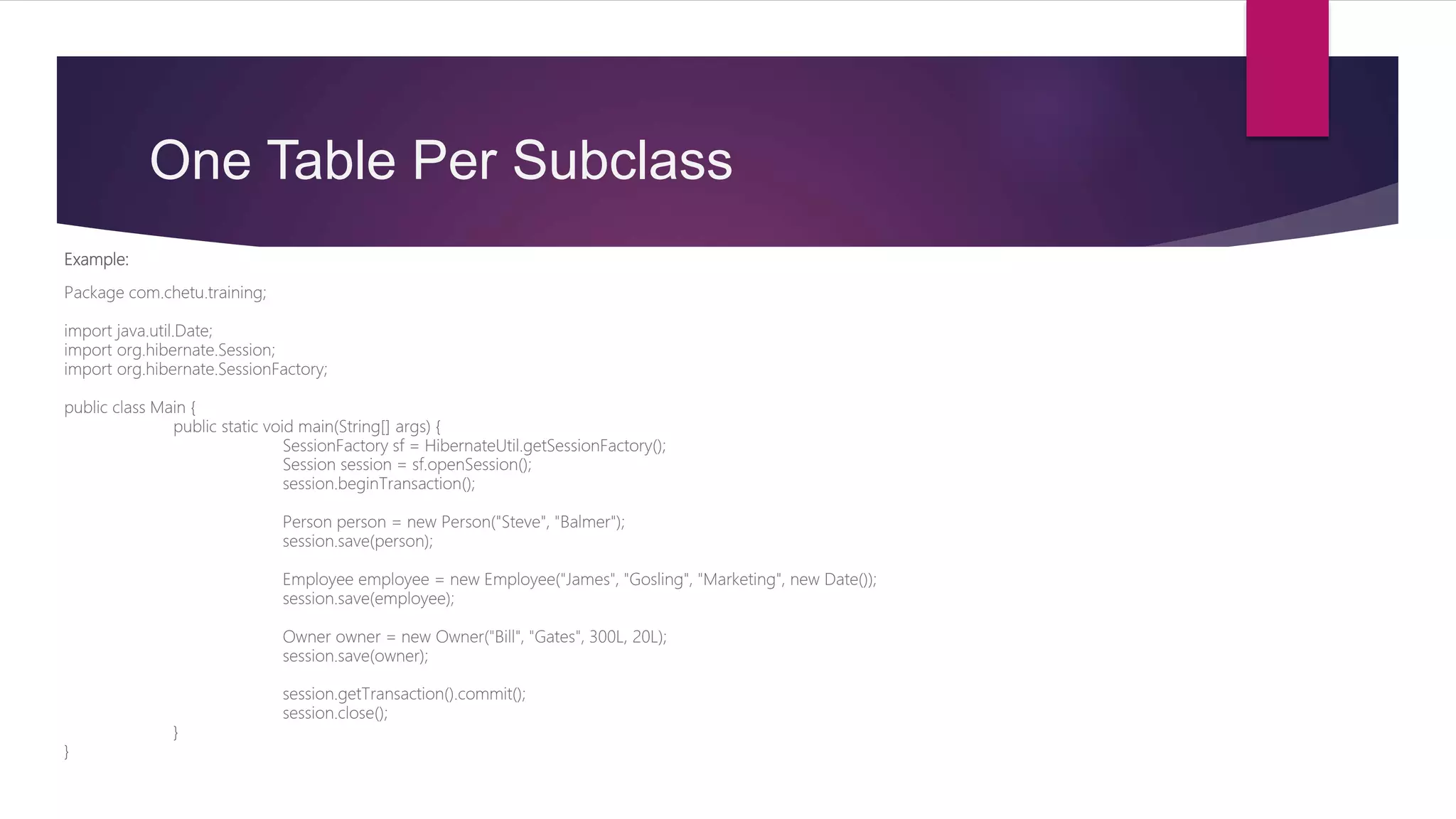 One Table Per Subclass

Example:

Package com.chetu.training;

import java.util.Date;
import org.hibernate.Session;
import org.hibernate.SessionFactory;

public class Main {
public static void main(String[] args) {
SessionFactory sf = HibernateUtil.getSessionFactory();
Session session = sf.openSession();
session.beginTransaction();

Person person = new Person("Steve", "Balmer");
session.save(person);

Employee employee = new Employee("James", "Gosling", "Marketing", new Date());
session.save(employee);

Owner owner = new Owner("Bill", "Gates", 300L, 20L);
session.save(owner);

session.getTransaction().commit();
session.close();
}
}